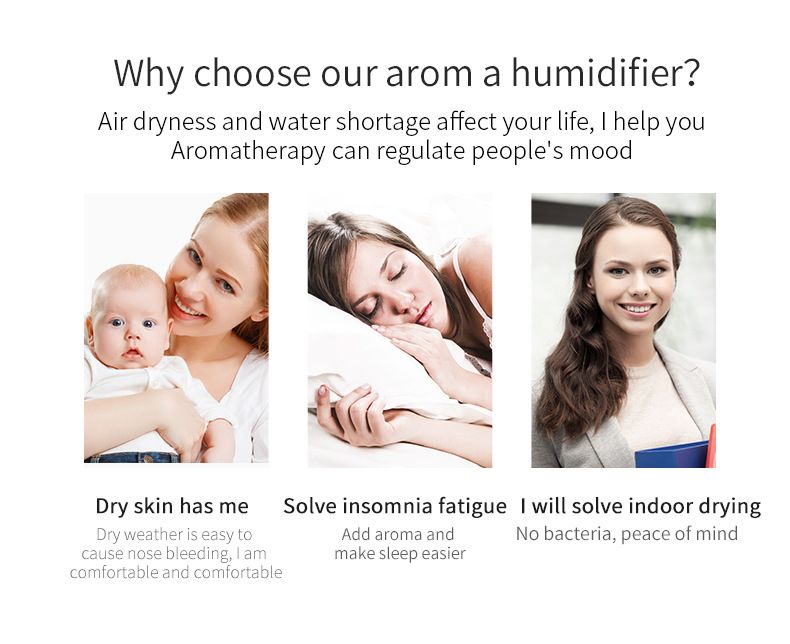 Why choose our arom a humidifier?

Air dryness and water shortage affect your life, I help you
Aromatherapy can regulate people's mood

Dry skin has me

Dry weather is easy to cause nose bleeding, I am comfortable and comfortable

Solve insomnia fatigue

Add aroma and make sleep easier

I will solve indoor drying

No bacteria, peace of mind